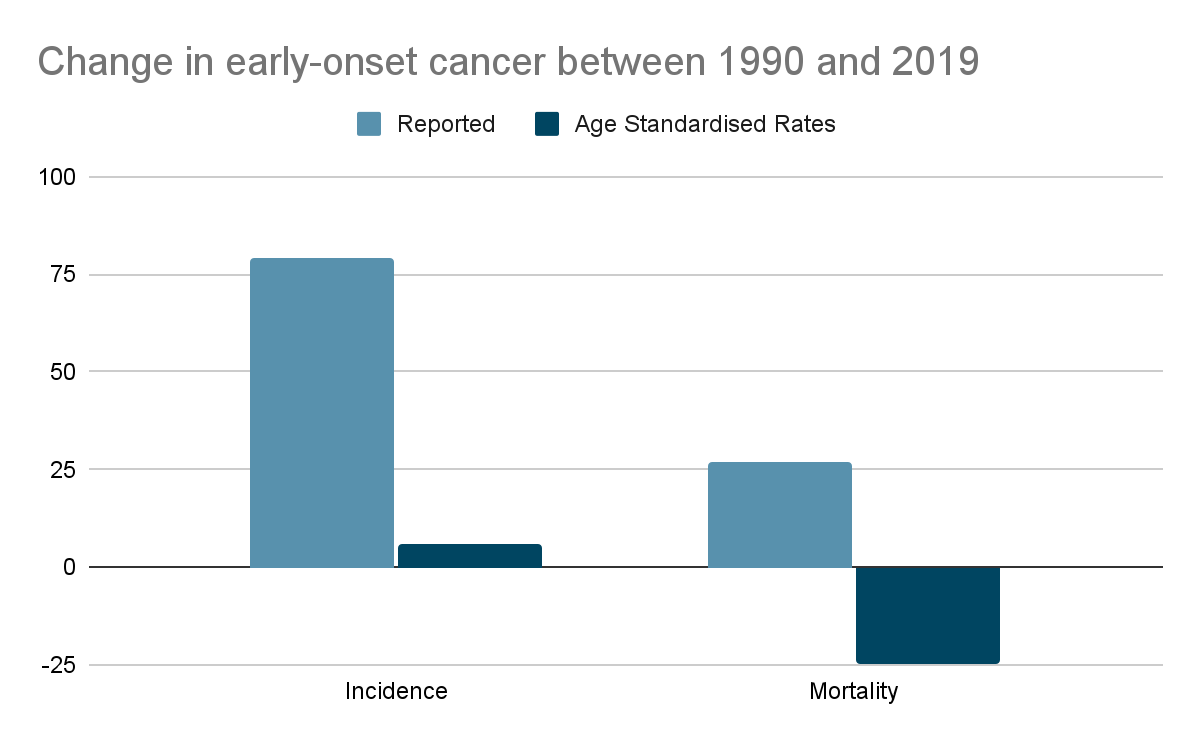 Change in early-onset cancer between 1990 and 2019

Reported
Age Standardised Rates

100
75
50
25
0
-25

Incidence
Mortality